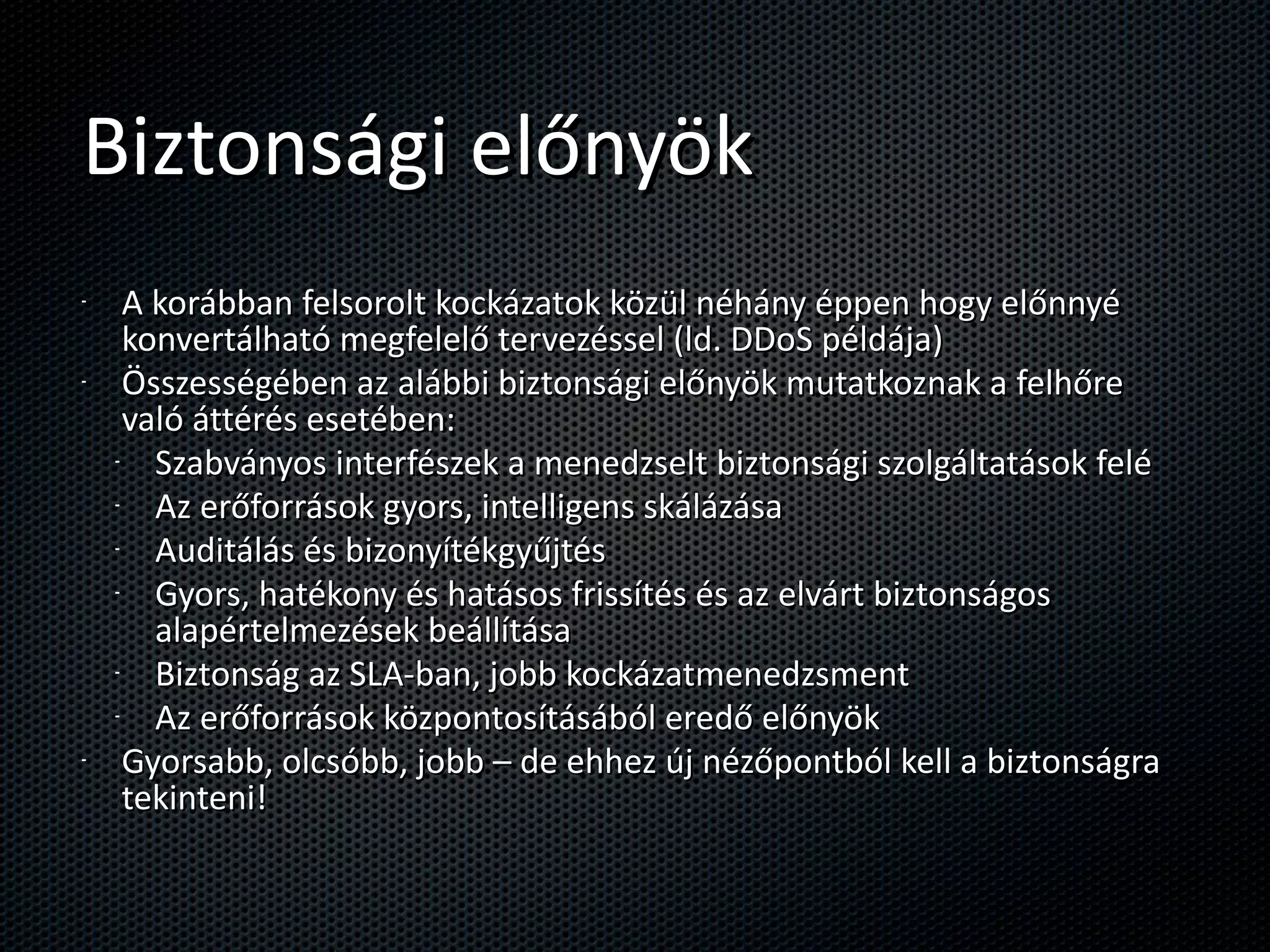 Biztonsági előnyök

- A korábban felsorolt kockázatok közül néhány éppen hogy előnnyé konvertálható megfelelő tervezéssel (ld. DDoS példája)
- Összességében az alábbi biztonsági előnyök mutatkoznak a felhőre való áttérés esetében:
  - Szabványos interfészek a menedzselt biztonsági szolgáltatások felé
  - Az erőforrások gyors, intelligens skálázása
  - Auditálás és bizonyítékgyűjtés
  - Gyors, hatékony és hatásos frissítés és az elvárt biztonságos alapértelmezések beállítása
  - Biztonság az SLA-ban, jobb kockázatmenedzsment
  - Az erőforrások központosításából eredő előnyök
- Gyorsabb, olcsóbb, jobb – de ehhez új nézőpontból kell a biztonságra tekinteni!